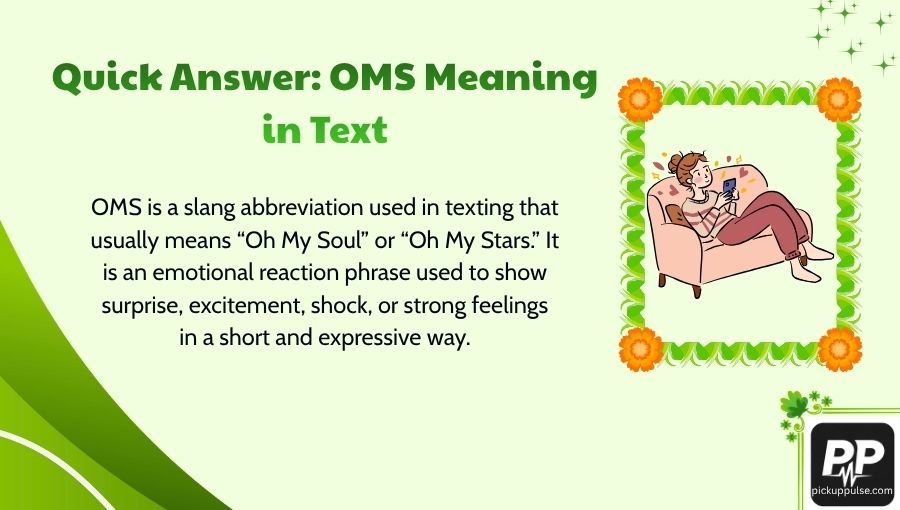 Quick Answer: OMS Meaning in Text

OMS is a slang abbreviation used in texting that usually means “Oh My Soul” or “Oh My Stars.” It is an emotional reaction phrase used to show surprise, excitement, shock, or strong feelings in a short and expressive way.

PP
pickuppulse.com